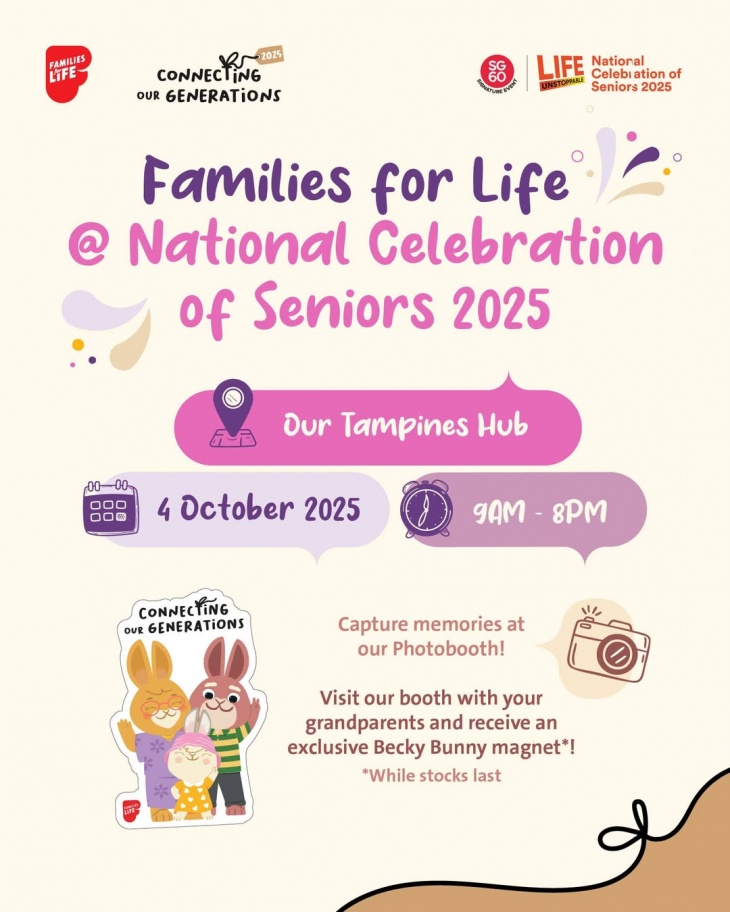 FAMILIES for LIFE

CONNECTING OUR GENERATIONS 2025

SG 60 SIGNATURE EVENT

LIFE UNSTOPPABLE National Celebration of Seniors 2025

Families for Life @ National Celebration of Seniors 2025

Our Tampines Hub

4 October 2025

9AM - 8PM

CONNECTING OUR GENERATIONS

FAMILIES for LIFE

Capture memories at our Photobooth!

Visit our booth with your grandparents and receive an exclusive Becky Bunny magnet*!

*While stocks last